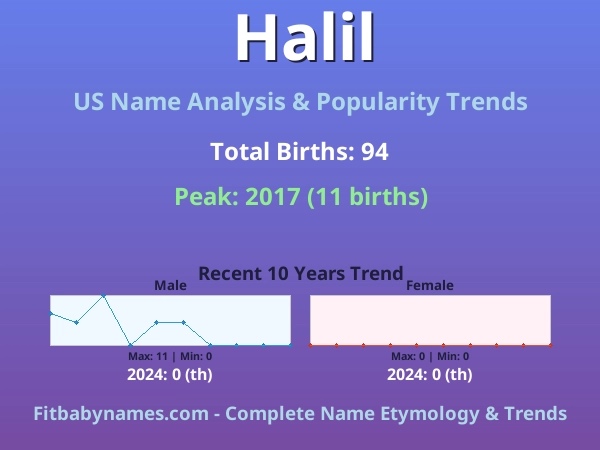 Halil

US Name Analysis & Popularity Trends

Total Births: 94

Peak: 2017 (11 births)

Recent 10 Years Trend

Male

Max: 11 | Min: 0

2024: 0 (th)

Female

Max: 0 | Min: 0

2024: 0 (th)

Fitbabynames.com - Complete Name Etymology & Trends